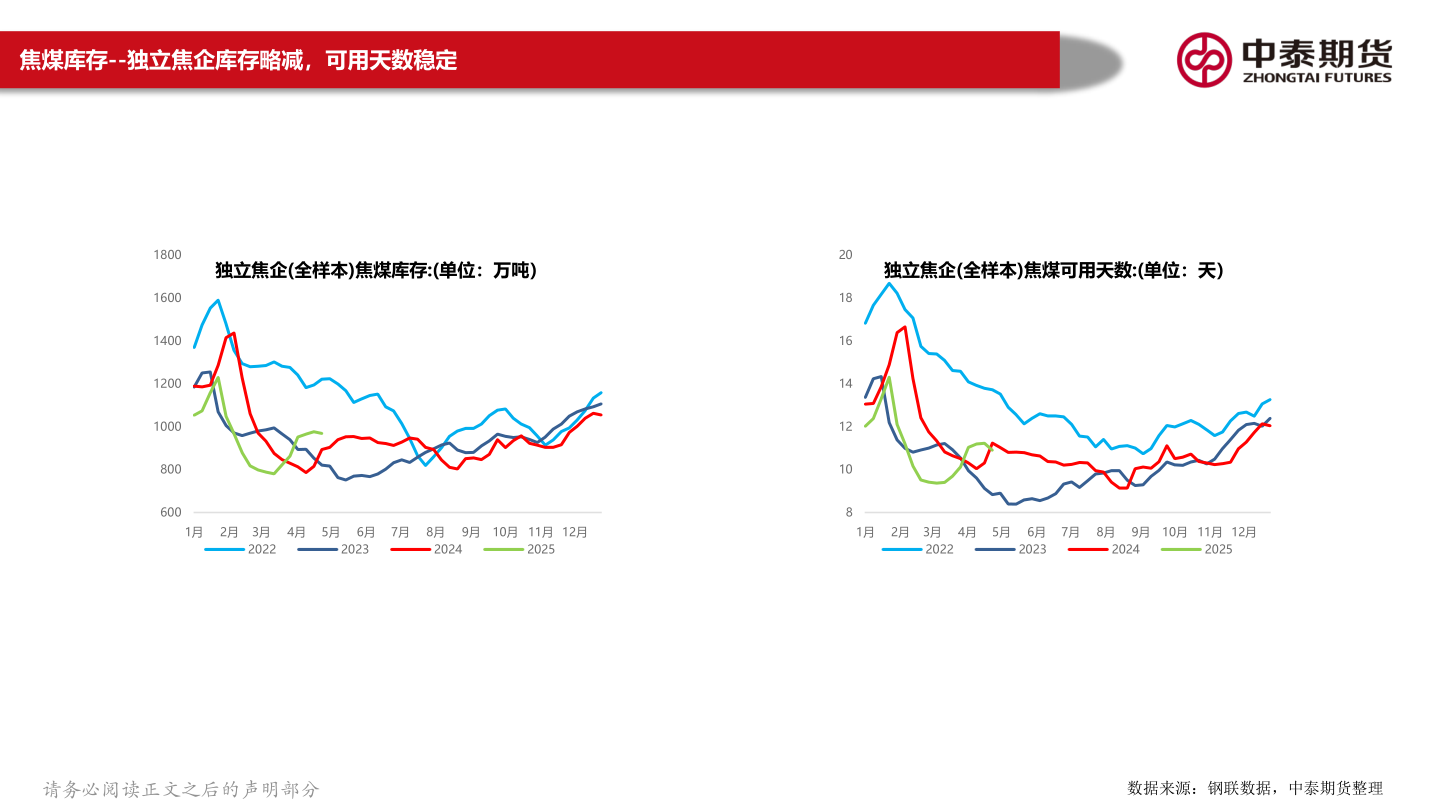 焦煤库存--独立焦企库存略减，可用天数稳定

中泰期货
ZHONGTAI FUTURES

独立焦企(全样本)焦煤库存:(单位：万吨)

1800
1600
1400
1200
1000
800
600

1月 2月 3月 4月 5月 6月 7月 8月 9月 10月 11月 12月

2022 2023 2024 2025

独立焦企(全样本)焦煤可用天数:(单位：天)

20
18
16
14
12
10
8

1月 2月 3月 4月 5月 6月 7月 8月 9月 10月 11月 12月

2022 2023 2024 2025

请务必阅读正文之后的声明部分

数据来源：钢联数据，中泰期货整理